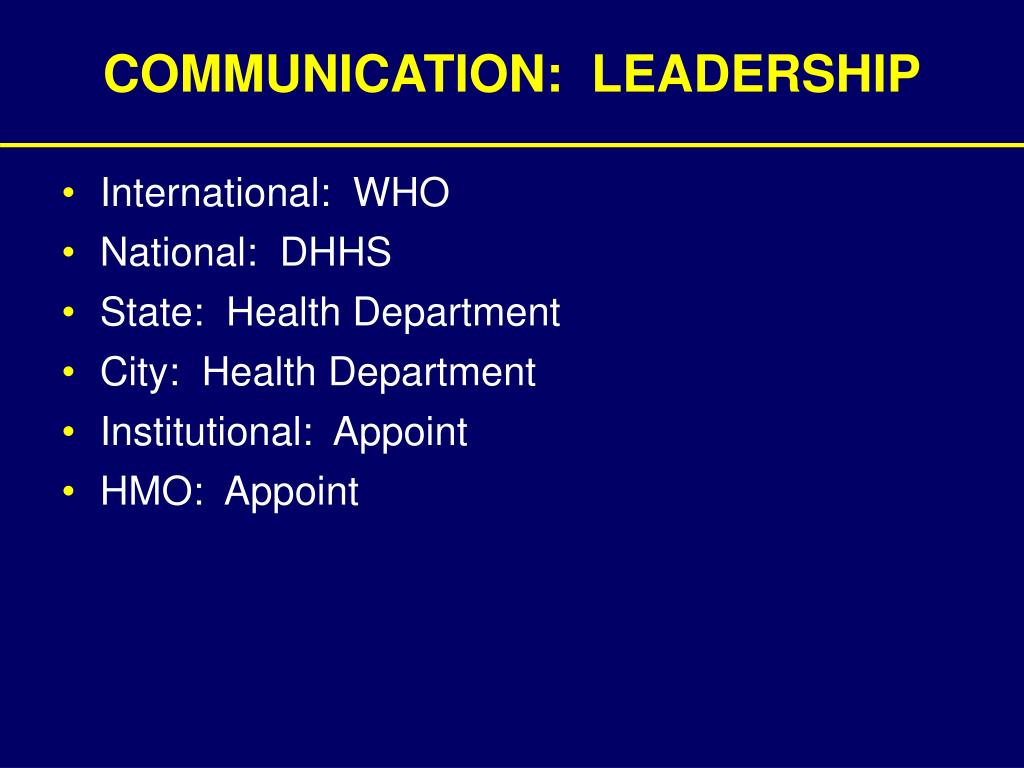 COMMUNICATION:  LEADERSHIP

• International:  WHO
• National:  DHHS
• State:  Health Department
• City:  Health Department
• Institutional:  Appoint
• HMO:  Appoint